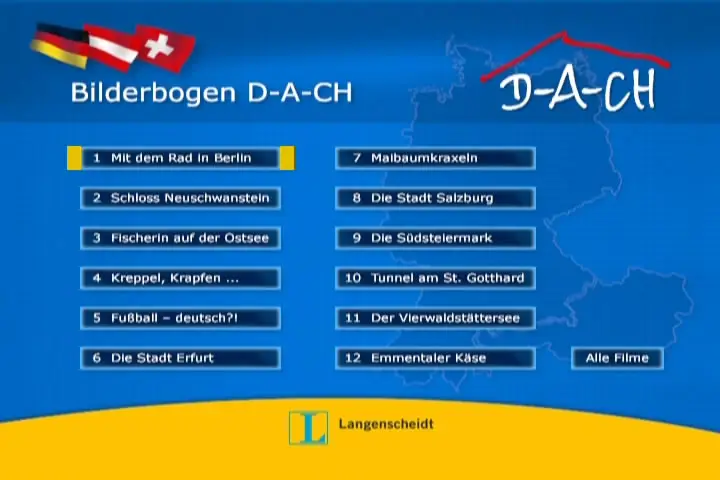 Bilderbogen D-A-CH

D-A-CH

1 Mit dem Rad in Berlin

2 Schloss Neuschwanstein

3 Fischerin auf der Ostsee

4 Kreppel, Krapfen ...

5 Fußball – deutsch?!

6 Die Stadt Erfurt

7 Maibaumkraxeln

8 Die Stadt Salzburg

9 Die Südsteiermark

10 Tunnel am St. Gotthard

11 Der Vierwaldstättersee

12 Emmentaler Käse

Alle Filme

L

Langenscheidt